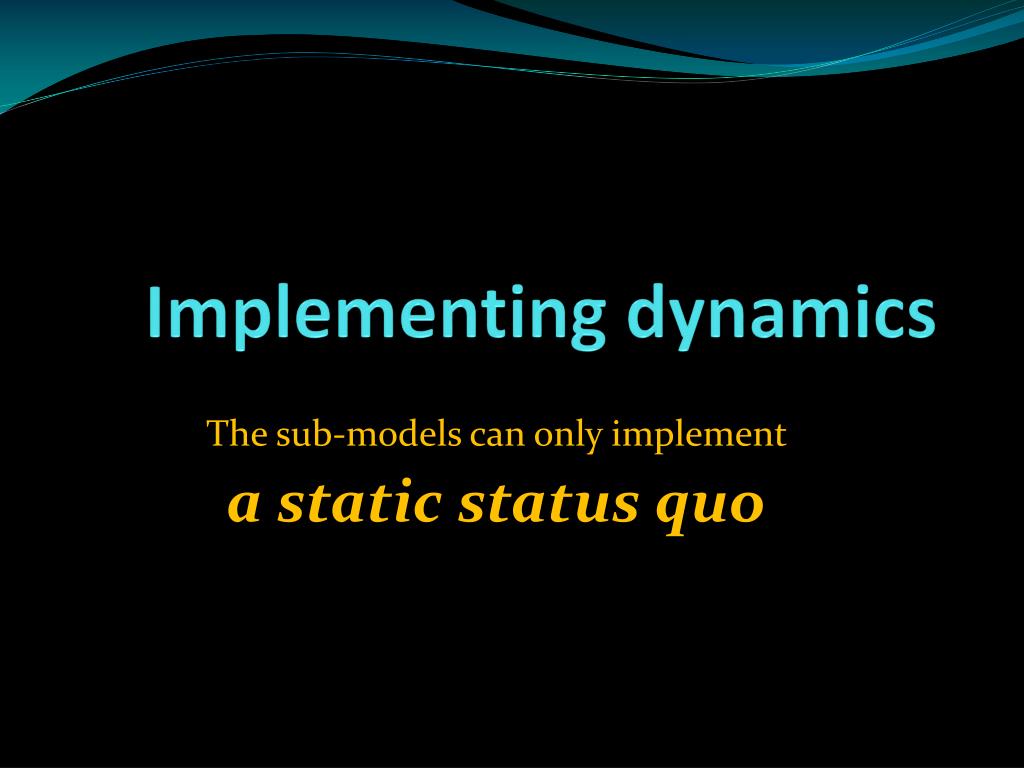 Implementing dynamics

The sub-models can only implement
a static status quo